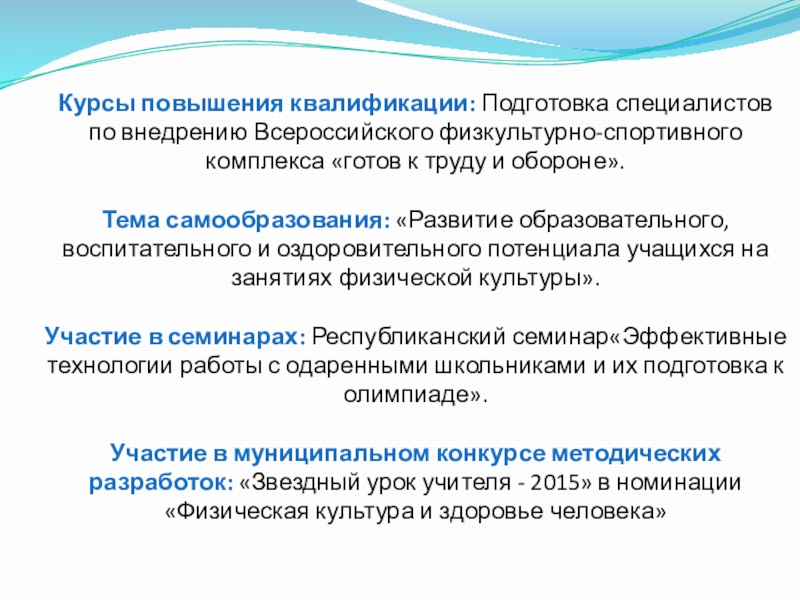 Курсы повышения квалификации: Подготовка специалистов по внедрению Всероссийского физкультурно-спортивного комплекса «готов к труду и обороне».

Тема самообразования: «Развитие образовательного, воспитательного и оздоровительного потенциала учащихся на занятиях физической культуры».

Участие в семинарах: Республиканский семинар«Эффективные технологии работы с одаренными школьниками и их подготовка к олимпиаде».

Участие в муниципальном конкурсе методических разработок: «Звездный урок учителя - 2015» в номинации «Физическая культура и здоровье человека»